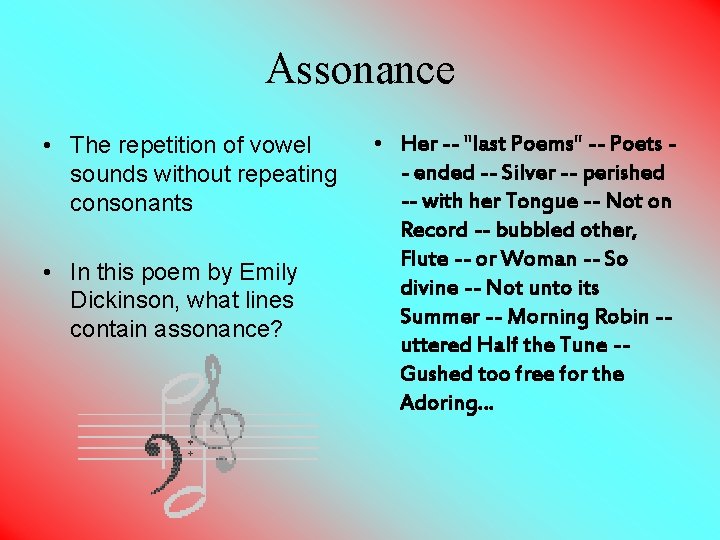 Assonance

• The repetition of vowel sounds without repeating consonants

• In this poem by Emily Dickinson, what lines contain assonance?

• Her -- "last Poems" -- Poets -- ended -- Silver -- perished -- with her Tongue -- Not on Record -- bubbled other, Flute -- or Woman -- So divine -- Not unto its Summer -- Morning Robin -- uttered Half the Tune -- Gushed too free for the Adoring...